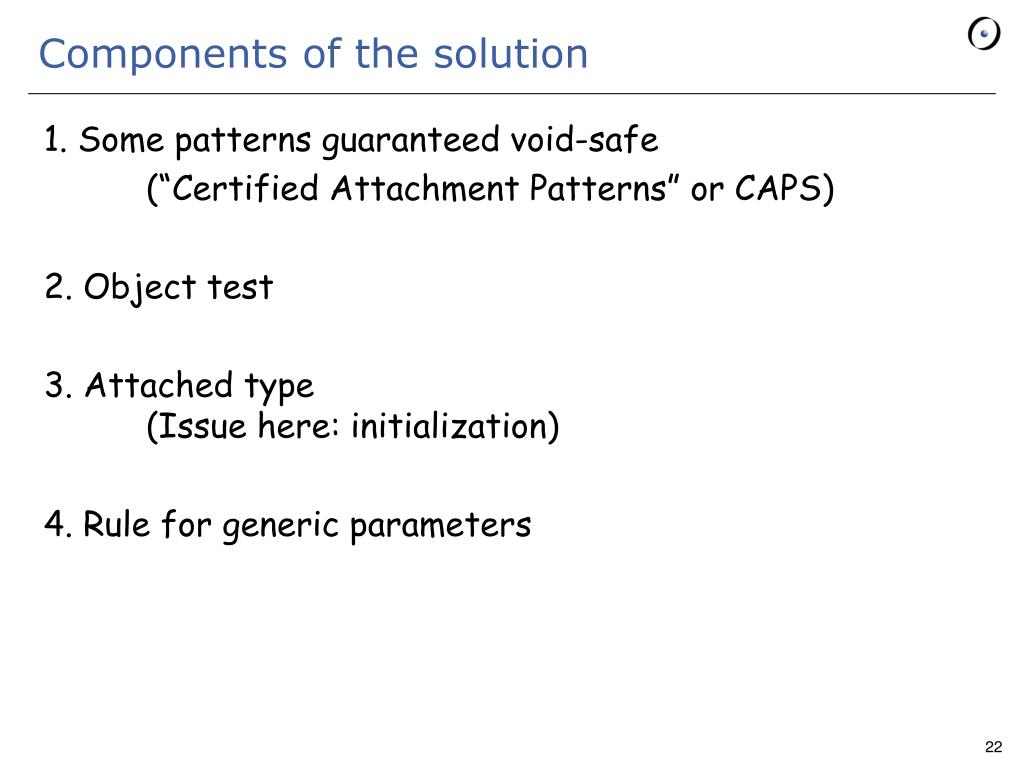 Components of the solution

1. Some patterns guaranteed void-safe
(“Certified Attachment Patterns” or CAPS)

2. Object test

3. Attached type
(Issue here: initialization)

4. Rule for generic parameters

22